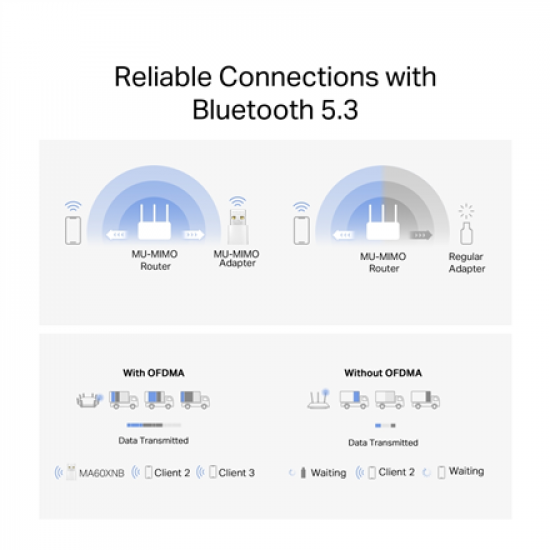 Reliable Connections with Bluetooth 5.3

MU-MIMO Router

MU-MIMO Adapter

MU-MIMO Router

Regular Adapter

With OFDMA

Data Transmitted

MA60XNB

Client 2

Client 3

Without OFDMA

Data Transmitted

Waiting

Client 2

Waiting